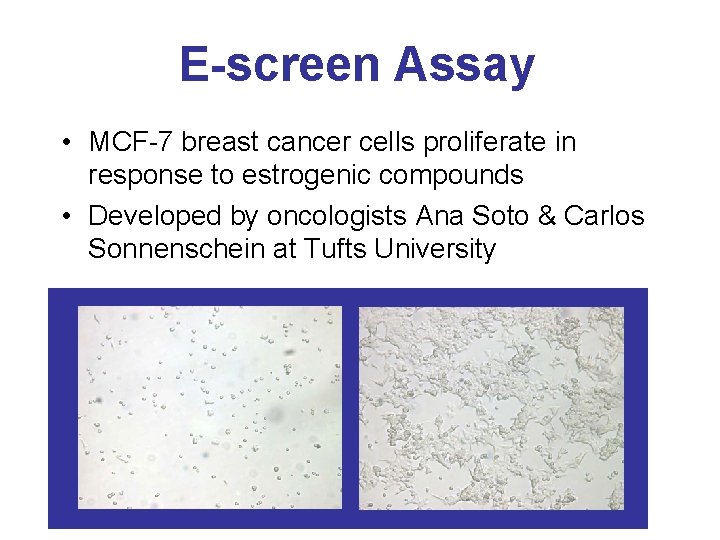 E-screen Assay

• MCF-7 breast cancer cells proliferate in response to estrogenic compounds

• Developed by oncologists Ana Soto & Carlos Sonnenschein at Tufts University